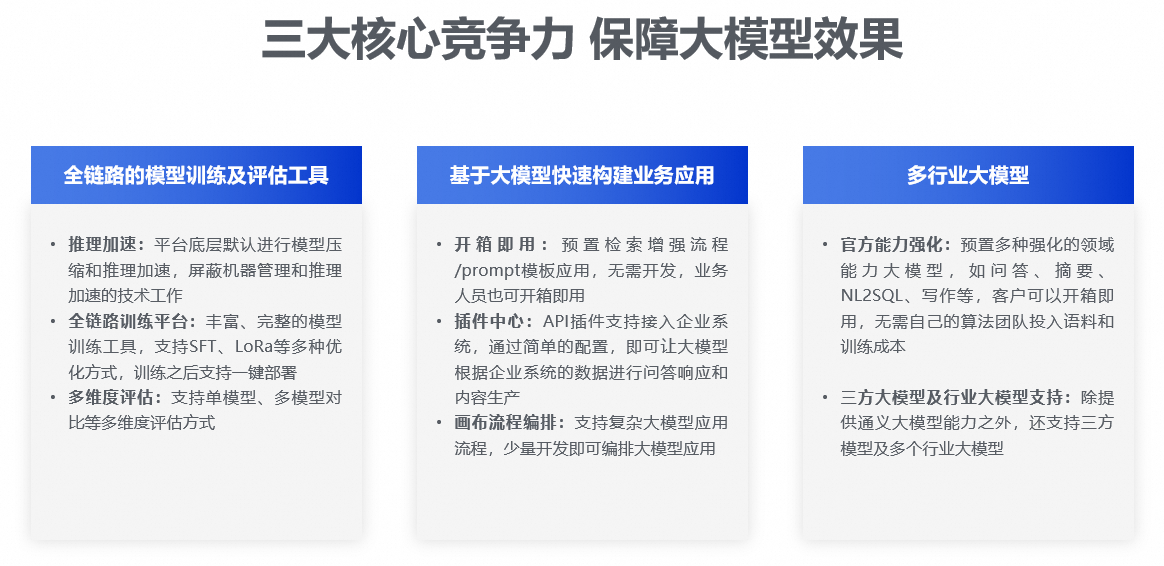 三大核心竞争力 保障大模型效果

全链路的模型训练及评估工具

• 推理加速：平台底层默认进行模型压缩和推理加速，屏蔽机器管理和推理加速的技术工作
• 全链路训练平台：丰富、完整的模型训练工具，支持SFT、LoRa等多种优化方式，训练之后支持一键部署
• 多维度评估：支持单模型、多模型对比等多维度评估方式

基于大模型快速构建业务应用

• 开箱即用：预置检索增强流程/prompt模板应用，无需开发，业务人员也可开箱即用
• 插件中心：API插件支持接入企业系统，通过简单的配置，即可让大模型根据企业系统的数据进行问答响应和内容生产
• 画布流程编排：支持复杂大模型应用流程，少量开发即可编排大模型应用

多行业大模型

• 官方能力强化：预置多种强化的领域能力大模型，如问答、摘要、NL2SQL、写作等，客户可以开箱即用，无需自己的算法团队投入语料和训练成本

• 三方大模型及行业大模型支持：除提供通义大模型能力之外，还支持三方模型及多个行业大模型